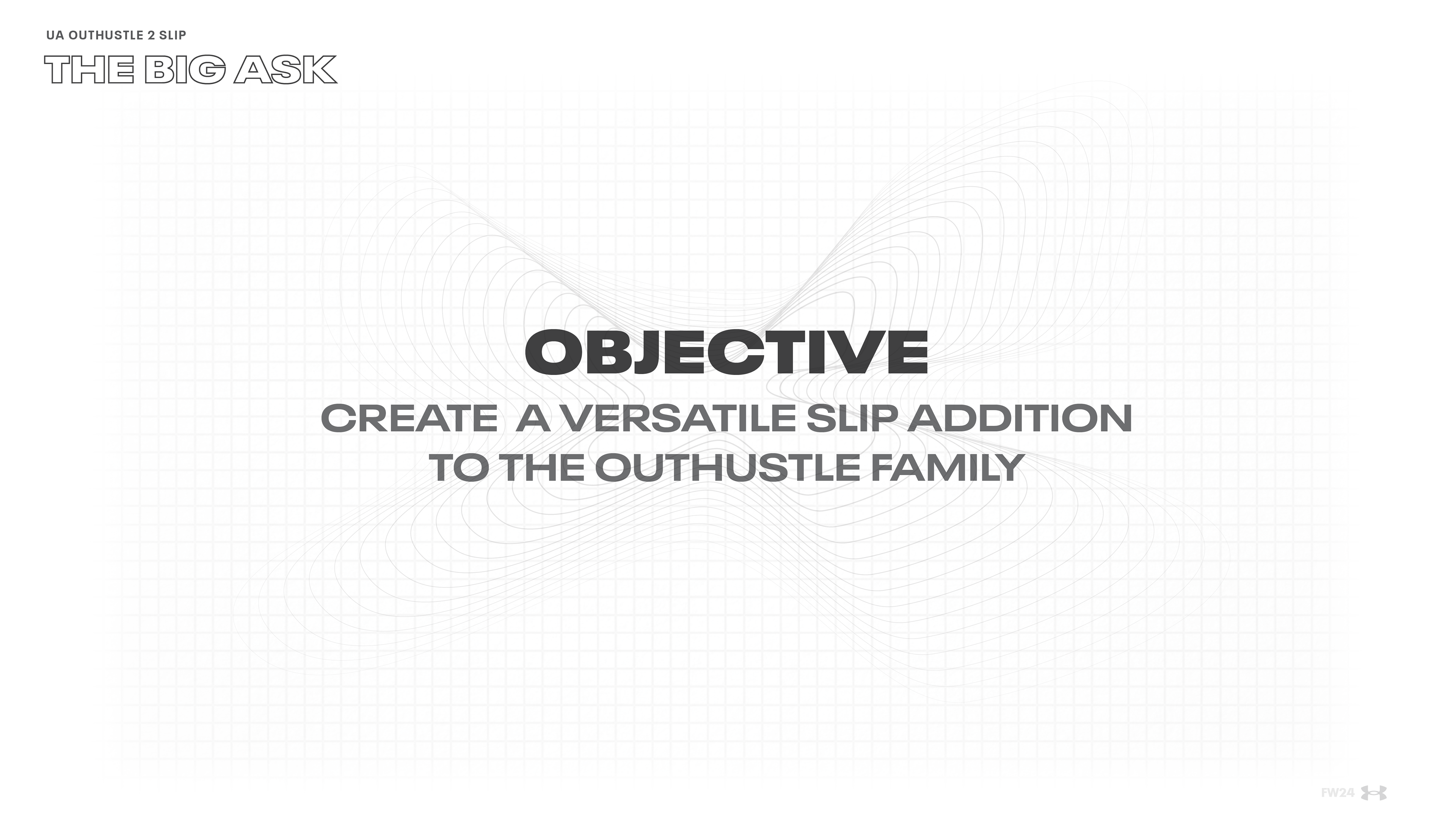 UA OUTHUSTLE 2 SLIP

THE BIG ASK

OBJECTIVE

CREATE A VERSATILE SLIP ADDITION TO THE OUTHUSTLE FAMILY

FW24